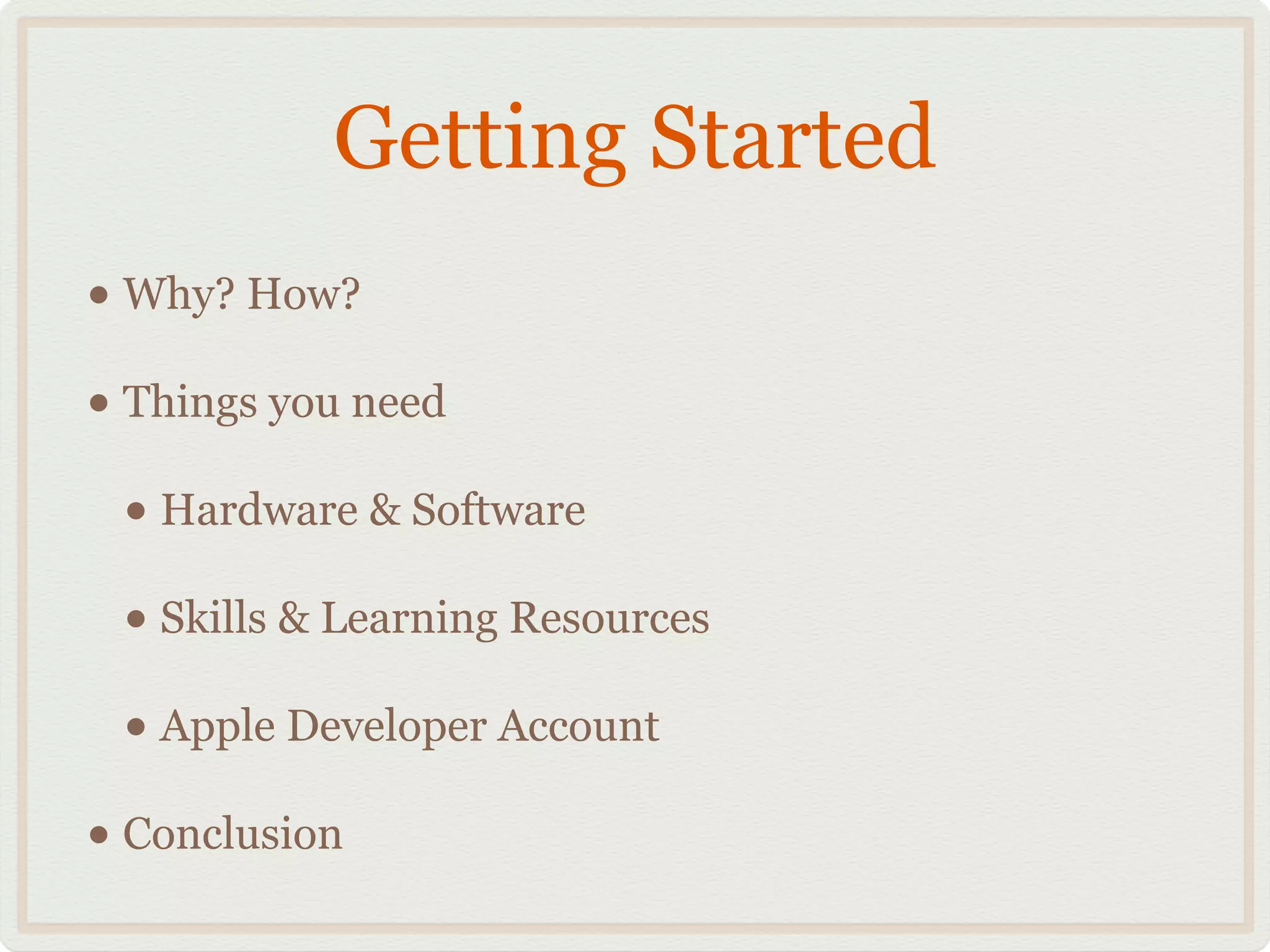 Getting Started

• Why? How?

• Things you need

• Hardware & Software

• Skills & Learning Resources

• Apple Developer Account

• Conclusion